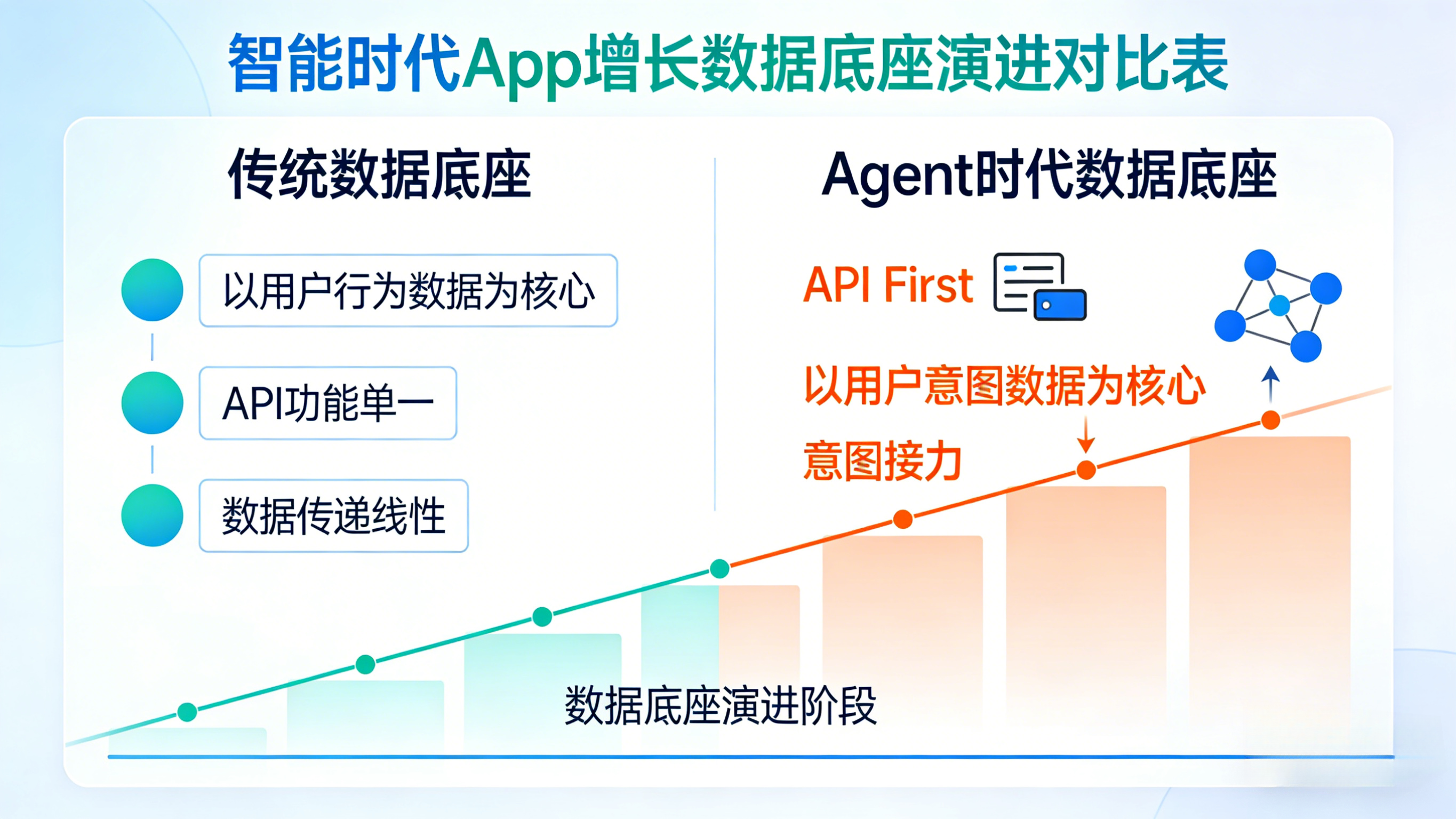 智能时代App增长数据底座演进对比表

传统数据底座

以用户行为数据为核心

API功能单一

数据传递线性

Agent时代数据底座

API First

以用户意图数据为核心

意图接力

数据底座演进阶段